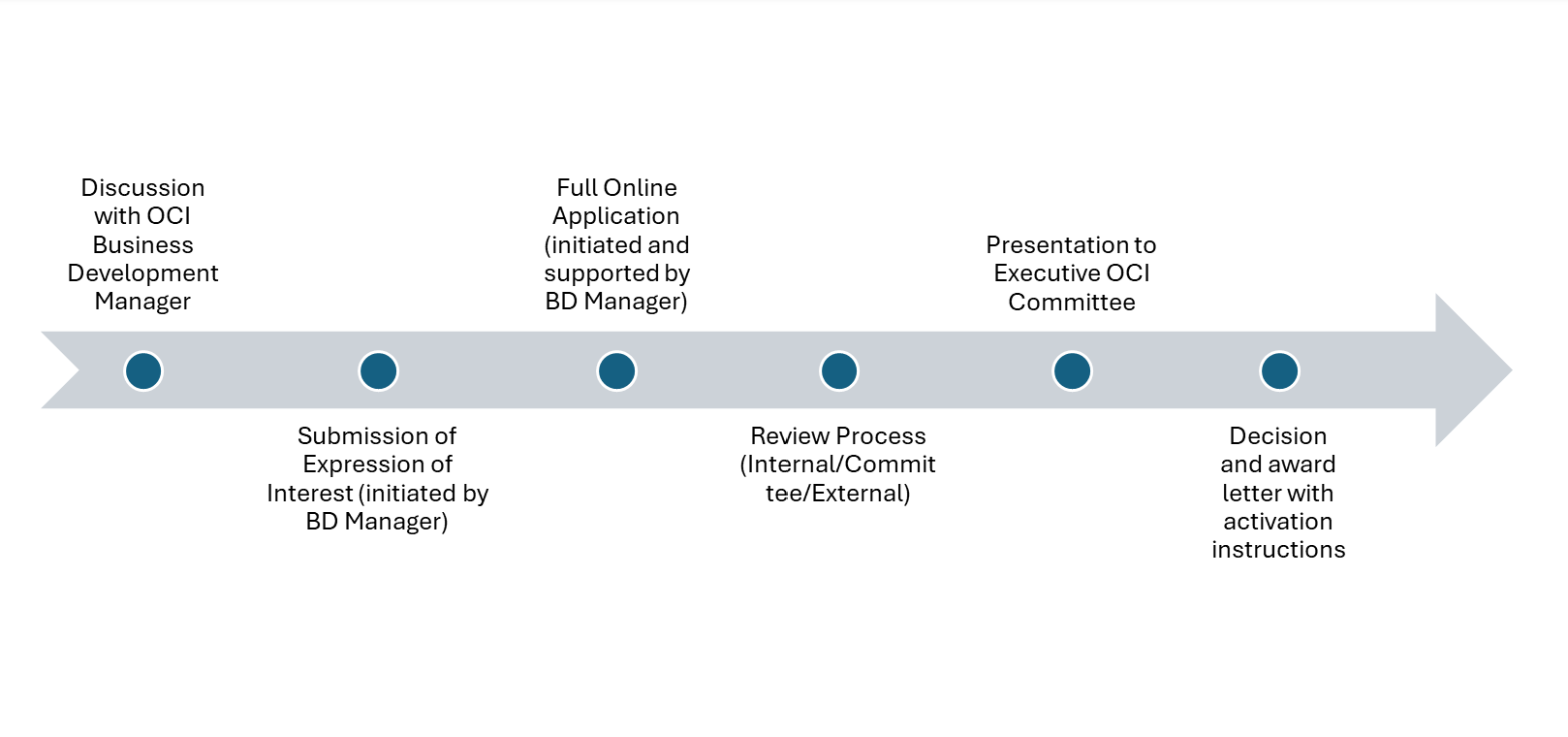 Discussion with OCI Business Development Manager

Submission of Expression of Interest (initiated by BD Manager)

Full Online Application (initiated and supported by BD Manager)

Review Process (Internal/Committee/External)

Presentation to Executive OCI Committee

Decision and award letter with activation instructions